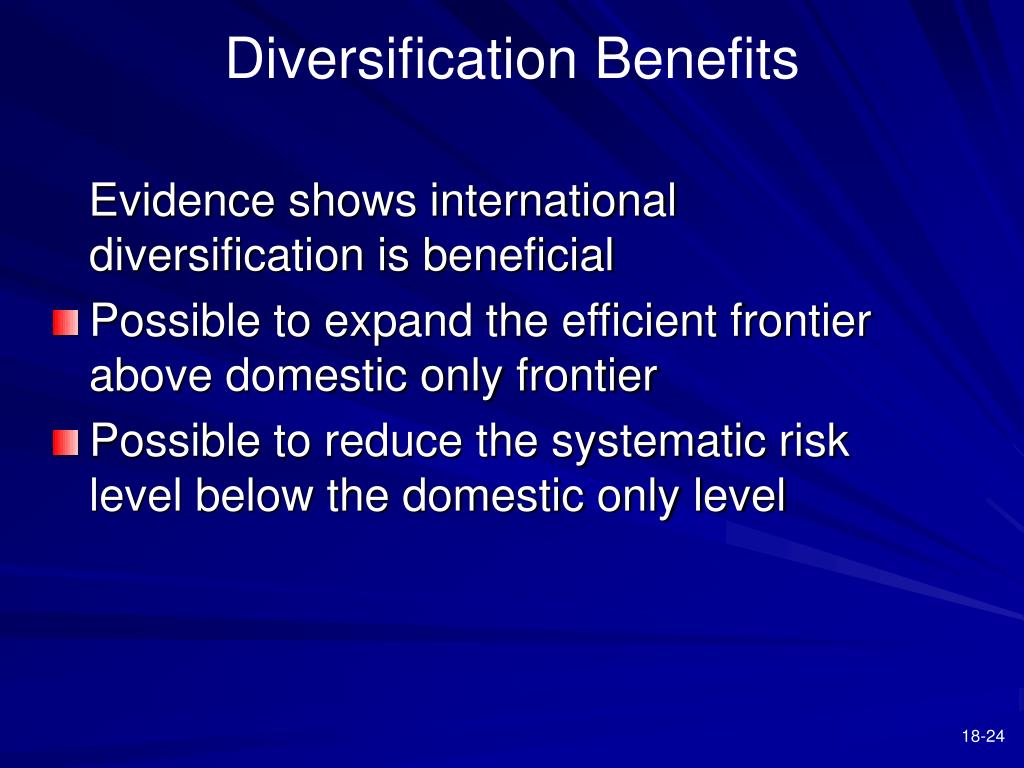 Diversification Benefits

Evidence shows international diversification is beneficial

Possible to expand the efficient frontier above domestic only frontier

Possible to reduce the systematic risk level below the domestic only level

18-24